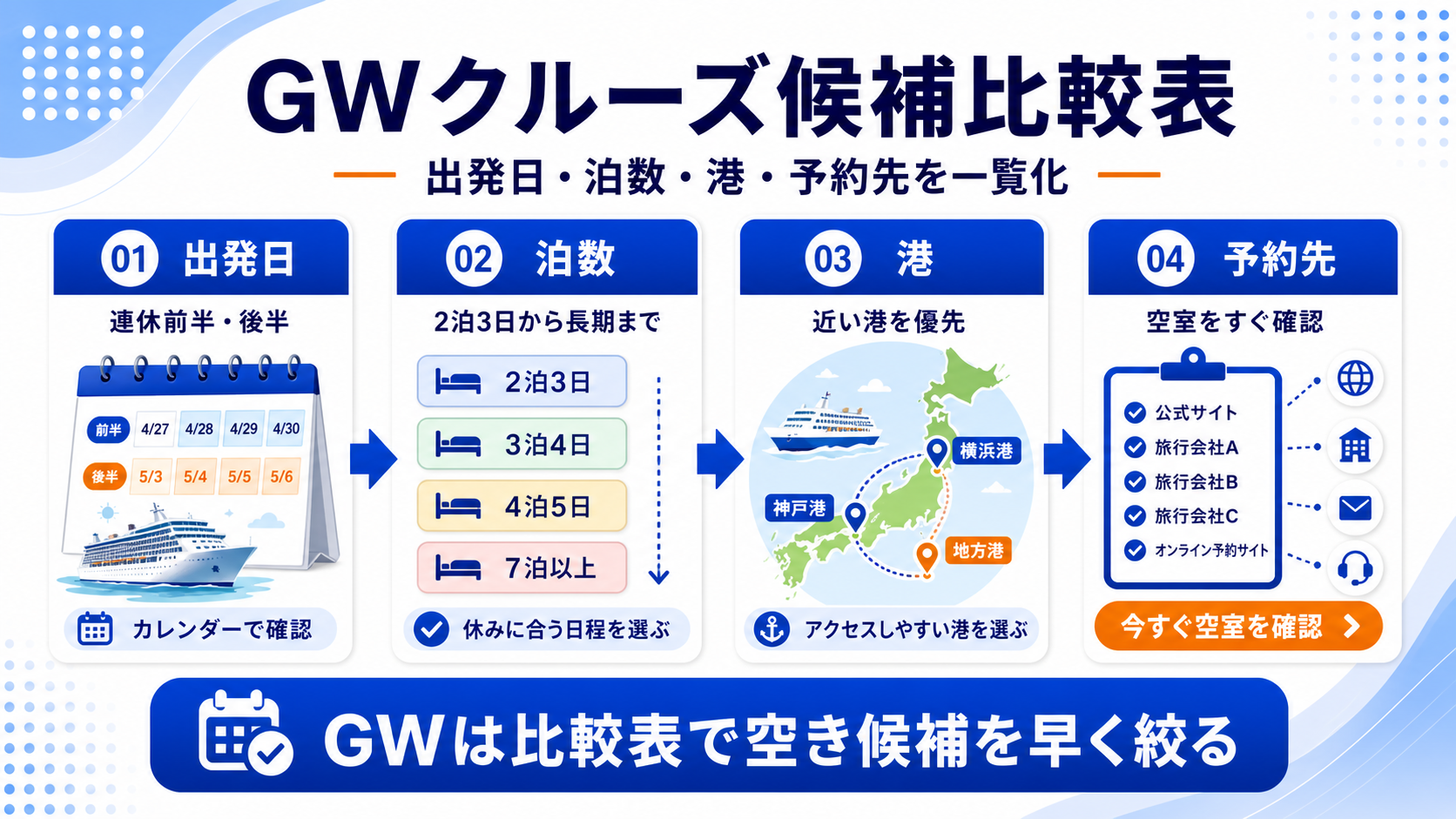 GWクルーズ候補比較表

出発日・泊数・港・予約先を一覧化

01 出発日

連休前半・後半

前半 4/27 4/28 4/29 4/30

後半 5/3 5/4 5/5 5/6

カレンダーで確認

02 泊数

2泊3日から長期まで

2泊3日

3泊4日

4泊5日

7泊以上

休みに合う日程を選ぶ

03 港

近い港を優先

横浜港

神戸港

地方港

アクセスしやすい港を選ぶ

04 予約先

空室をすぐ確認

公式サイト

旅行会社A

旅行会社B

旅行会社C

オンライン予約サイト

今すぐ空室を確認

GWは比較表で空き候補を早く絞る